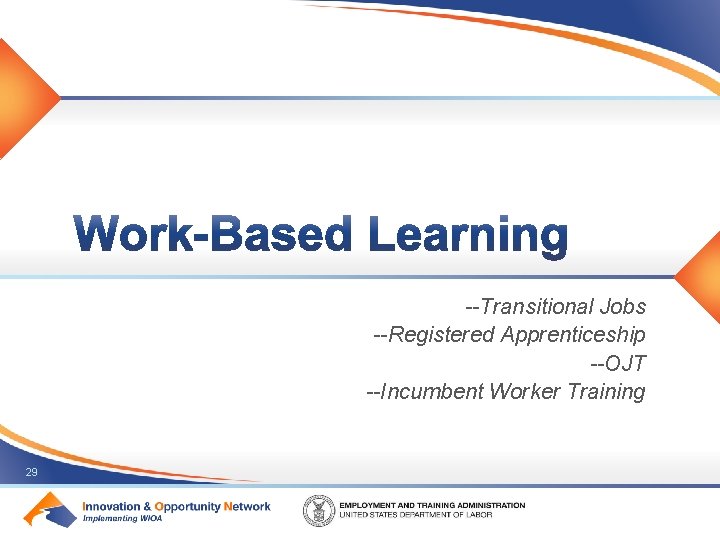 Work-Based Learning

--Transitional Jobs
--Registered Apprenticeship
--OJT
--Incumbent Worker Training

29

Innovation & Opportunity Network
Implementing WIOA

EMPLOYMENT AND TRAINING ADMINISTRATION
UNITED STATES DEPARTMENT OF LABOR